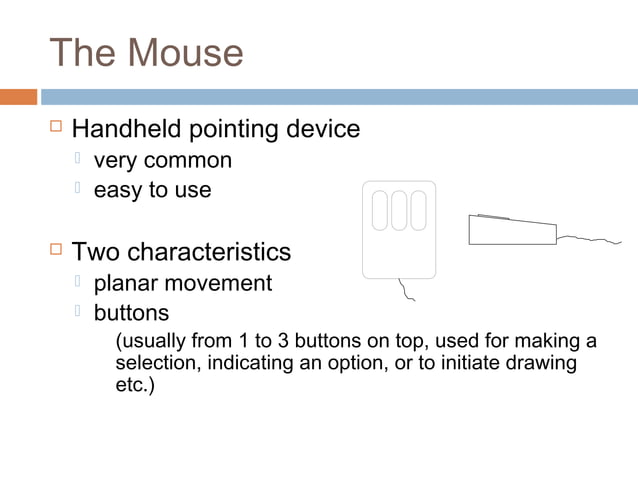 The Mouse

Handheld pointing device
very common
easy to use

Two characteristics
planar movement
buttons
(usually from 1 to 3 buttons on top, used for making a selection, indicating an option, or to initiate drawing etc.)